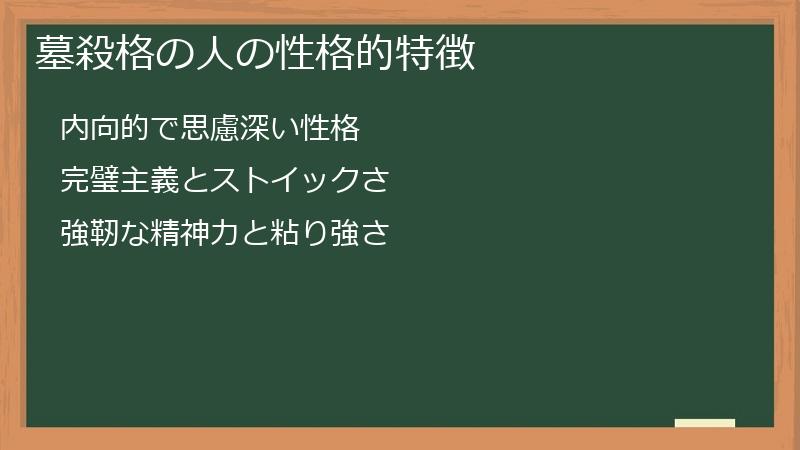 墓殺格の人の性格的特徴

内向的で思慮深い性格

完璧主義とストイックさ

強靭な精神力と粘り強さ